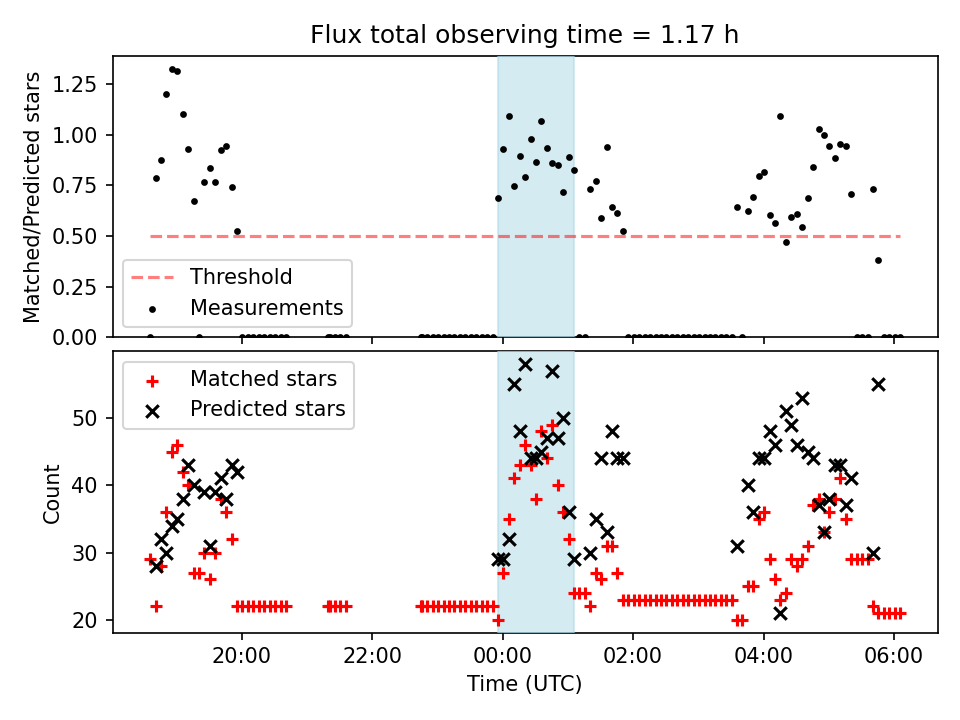 Flux total observing time = 1.17 h

Matched/Predicted stars

1.25
1.00
0.75
0.50
0.25
0.00

Threshold
Measurements

Matched stars
Predicted stars

Count

50
40
30
20

20:00
22:00
00:00
02:00
04:00
06:00

Time (UTC)